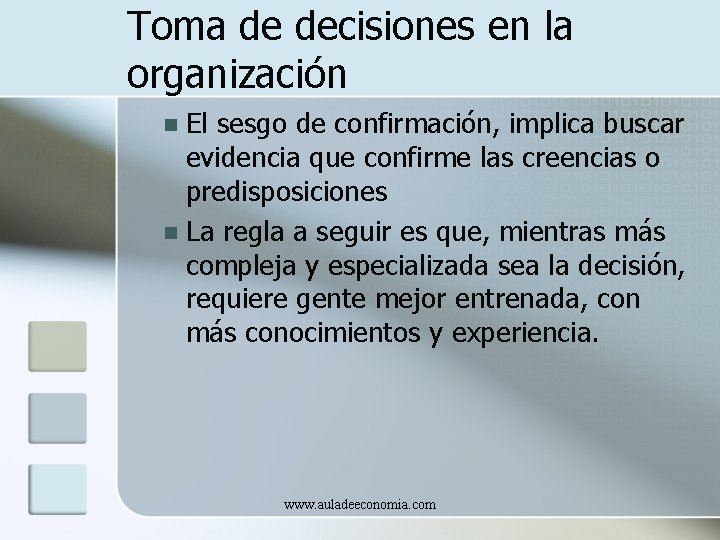 Toma de decisiones en la organización

El sesgo de confirmación, implica buscar evidencia que confirme las creencias o predisposiciones

La regla a seguir es que, mientras más compleja y especializada sea la decisión, requiere gente mejor entrenada, con más conocimientos y experiencia.

www.auladeeconomia.com